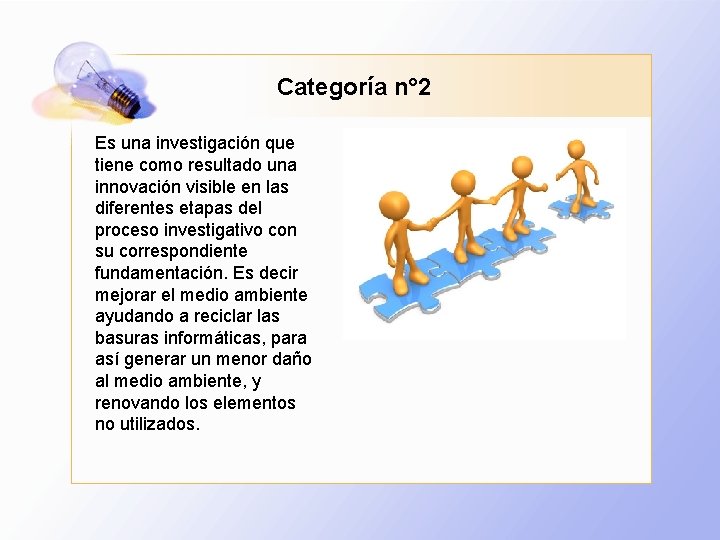 Categoría n°2

Es una investigación que tiene como resultado una innovación visible en las diferentes etapas del proceso investigativo con su correspondiente fundamentación. Es decir mejorar el medio ambiente ayudando a reciclar las basuras informáticas, para así generar un menor daño al medio ambiente, y renovando los elementos no utilizados.